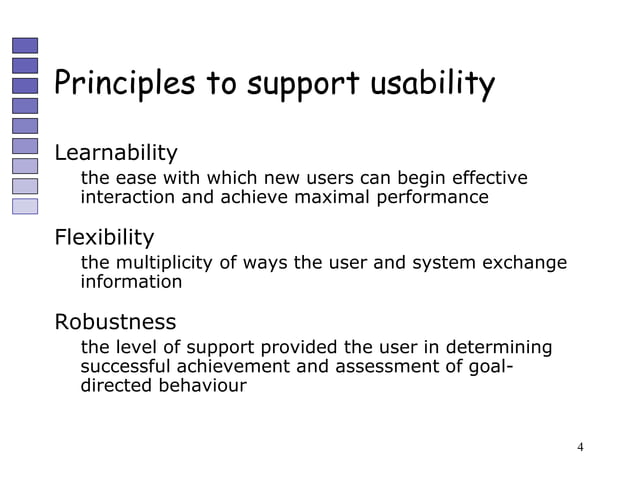 Principles to support usability

Learnability
the ease with which new users can begin effective interaction and achieve maximal performance

Flexibility
the multiplicity of ways the user and system exchange information

Robustness
the level of support provided the user in determining successful achievement and assessment of goal-directed behaviour

4